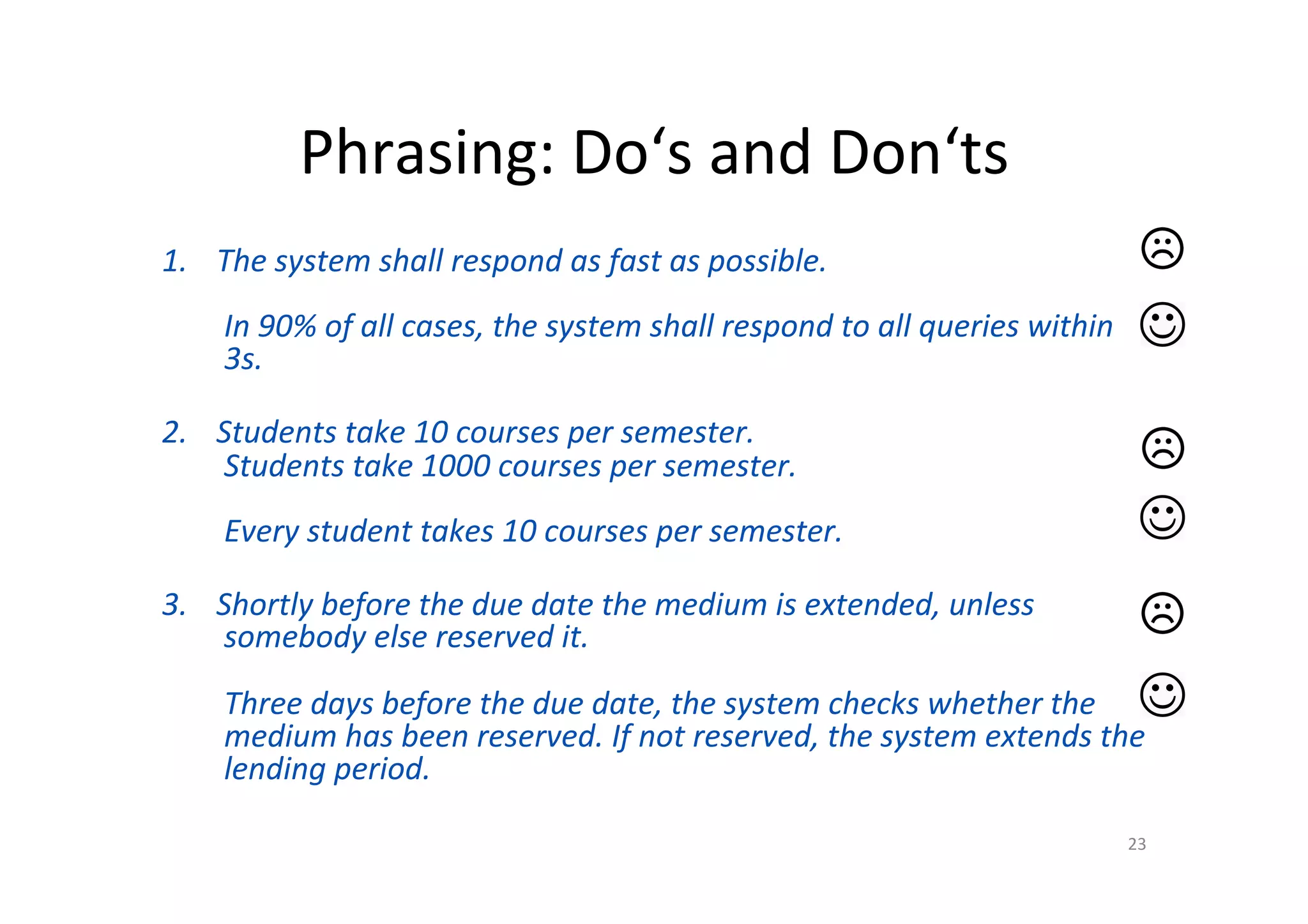 Phrasing: Do‘s and Don‘ts

1. The system shall respond as fast as possible. ☹

In 90% of all cases, the system shall respond to all queries within 3s. ☺

2. Students take 10 courses per semester. Students take 1000 courses per semester. ☹

Every student takes 10 courses per semester. ☺

3. Shortly before the due date the medium is extended, unless somebody else reserved it. ☹

Three days before the due date, the system checks whether the medium has been reserved. If not reserved, the system extends the lending period. ☺

23